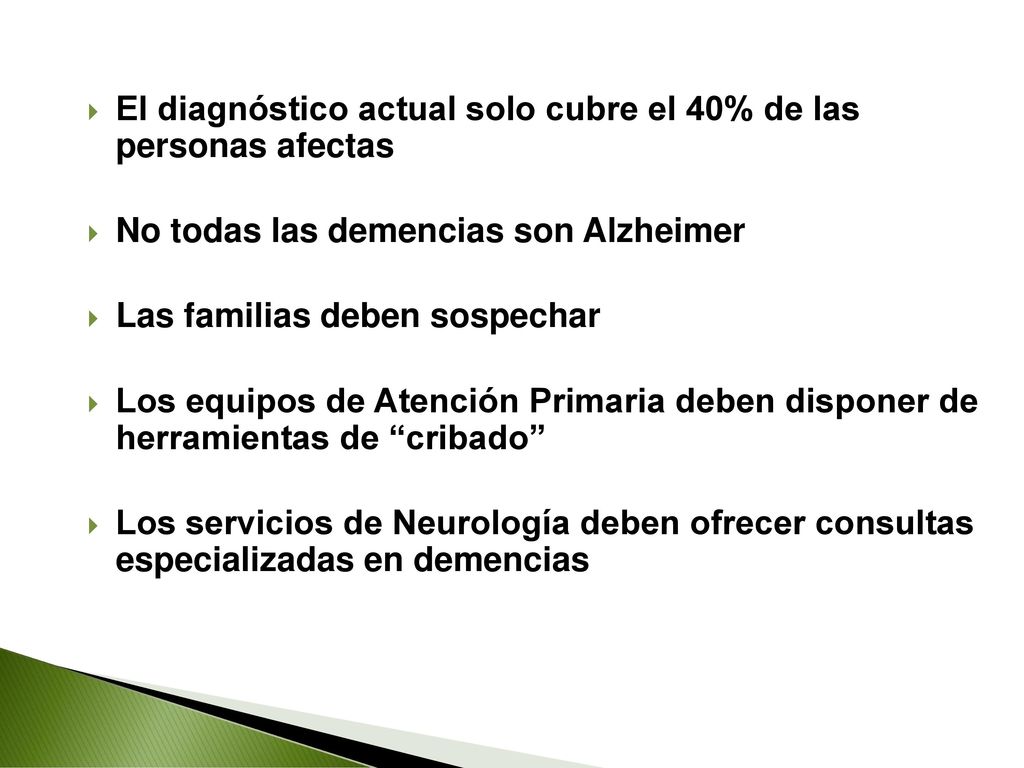 El diagnóstico actual solo cubre el 40% de las personas afectas

No todas las demencias son Alzheimer

Las familias deben sospechar

Los equipos de Atención Primaria deben disponer de herramientas de “cribado”

Los servicios de Neurología deben ofrecer consultas especializadas en demencias